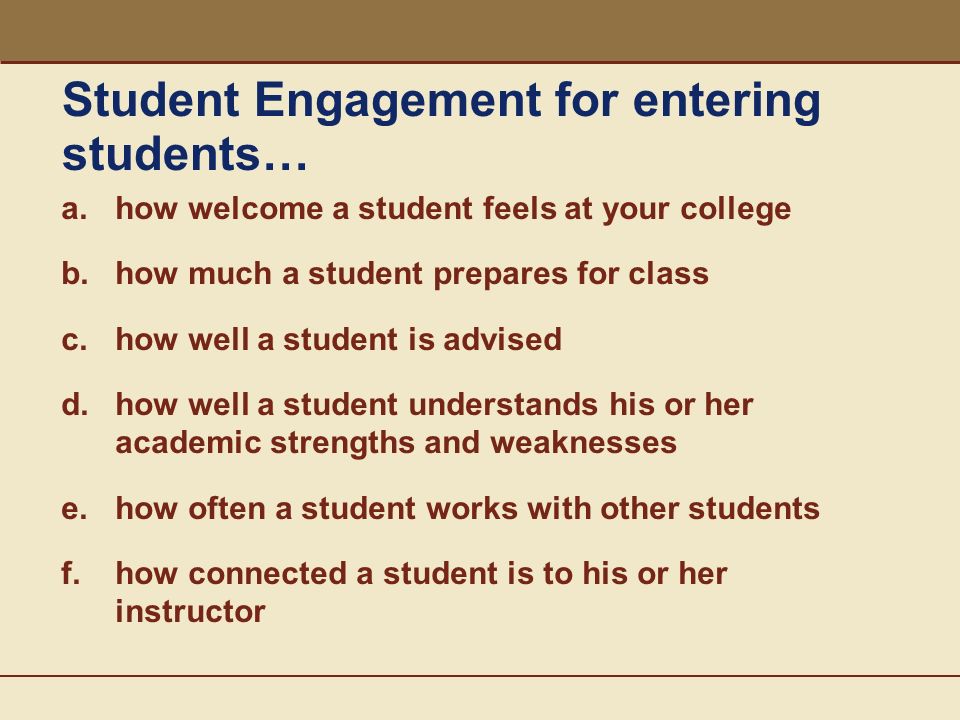 Student Engagement for entering students…

a. how welcome a student feels at your college

b. how much a student prepares for class

c. how well a student is advised

d. how well a student understands his or her academic strengths and weaknesses

e. how often a student works with other students

f. how connected a student is to his or her instructor